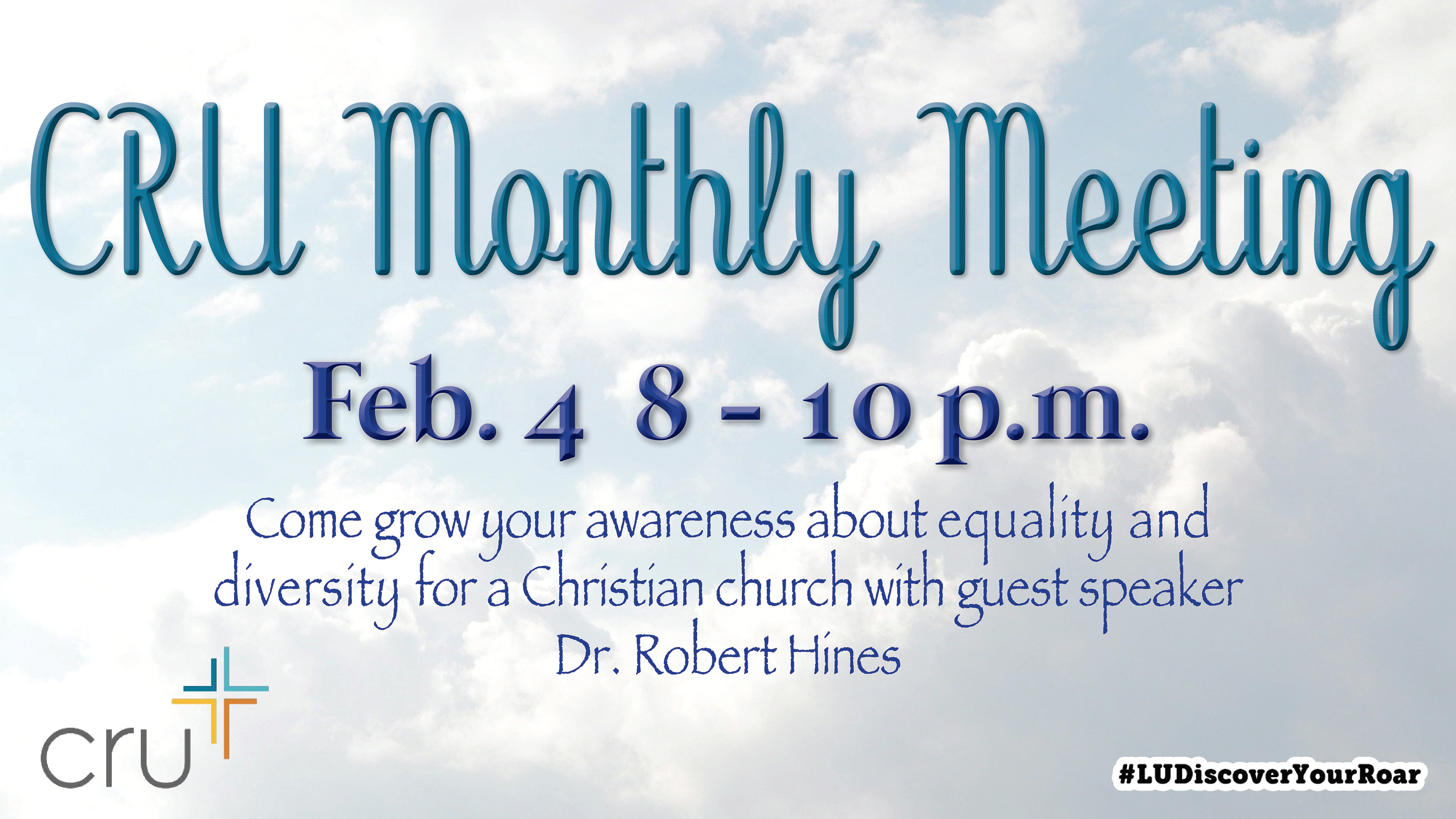 CRU Monthly Meeting

Feb. 4 8 - 10 p.m.

Come grow your awareness about equality and diversity for a Christian church with guest speaker Dr. Robert Hines

cru

#LUDiscoverYourRoar